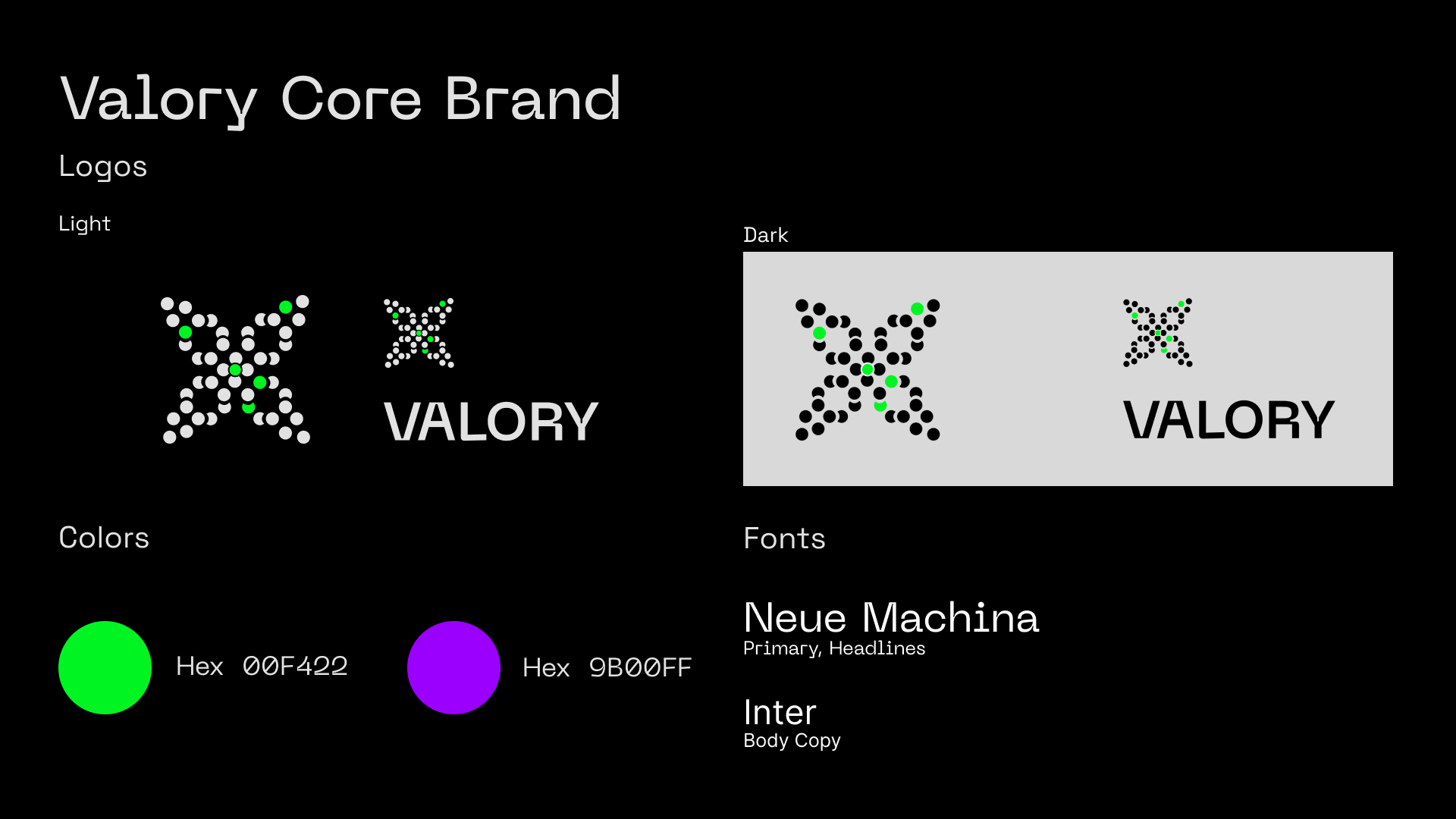 Valory Core Brand

Logos

Light

VALORY

Dark

VALORY

Colors

Hex 00F422

Hex 9B00FF

Fonts

Neue Machina
Primary, Headlines

Inter
Body Copy